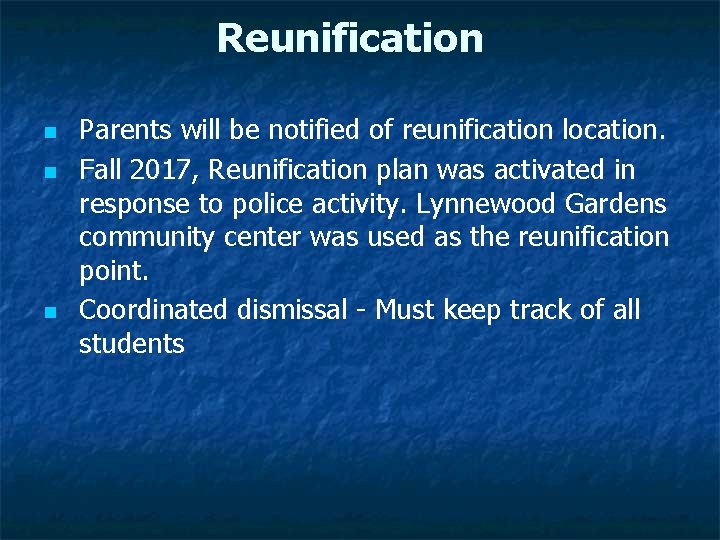 Reunification

- Parents will be notified of reunification location.
- Fall 2017, Reunification plan was activated in response to police activity. Lynnewood Gardens community center was used as the reunification point.
- Coordinated dismissal - Must keep track of all students